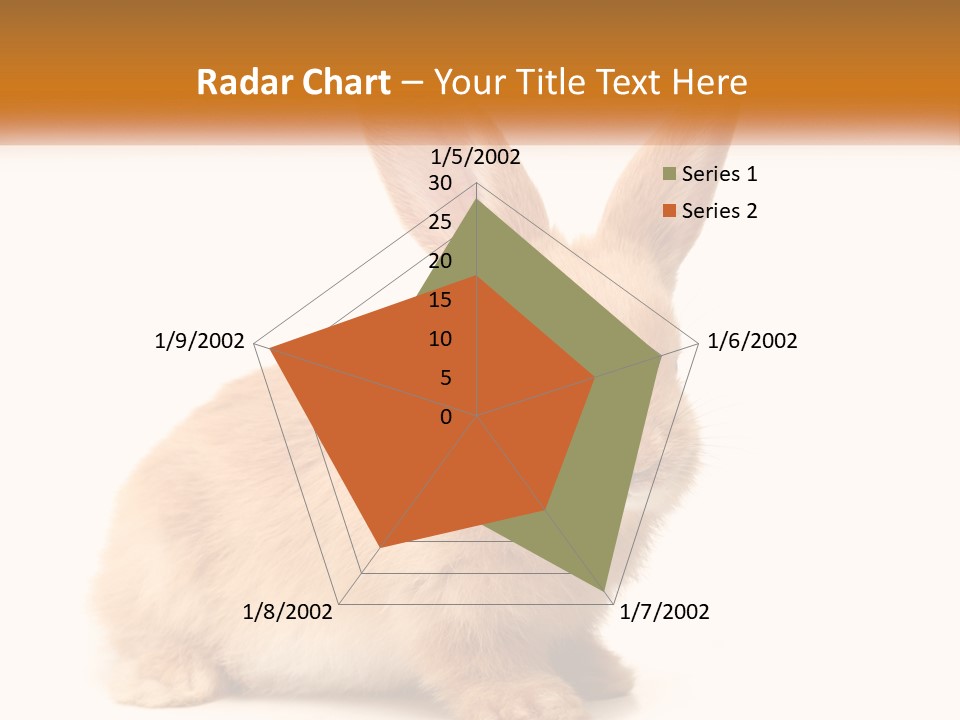 Radar Chart – Your Title Text Here

1/5/2002
30
25
20
15
10
5
0

Series 1
Series 2

1/6/2002
1/7/2002
1/8/2002
1/9/2002